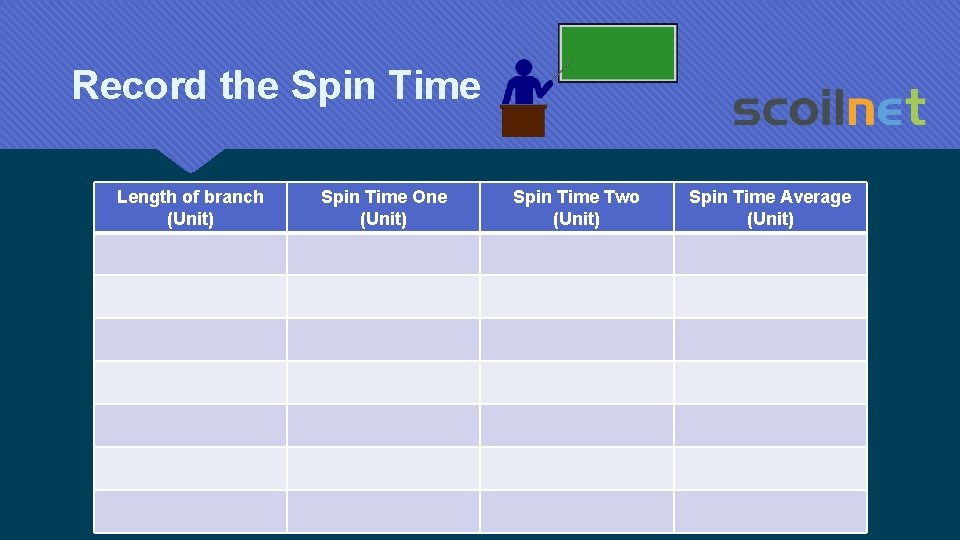 Record the Spin Time

scoilnet

| Length of branch (Unit) | Spin Time One (Unit) | Spin Time Two (Unit) | Spin Time Average (Unit) |
|---|---|---|---|
| | | | |
| | | | |
| | | | |
| | | | |
| | | | |
| | | | |
| | | | |